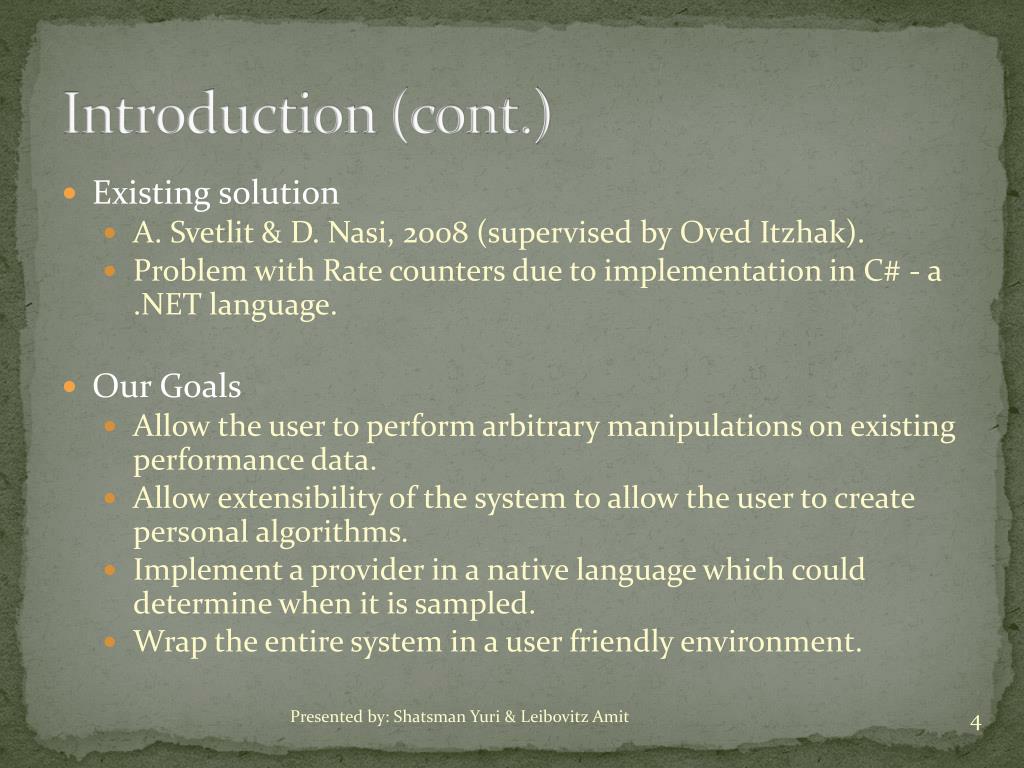 Introduction (cont.)

Existing solution
A. Svetlit & D. Nasi, 2008 (supervised by Oved Itzhak).
Problem with Rate counters due to implementation in C# - a .NET language.

Our Goals
Allow the user to perform arbitrary manipulations on existing performance data.
Allow extensibility of the system to allow the user to create personal algorithms.
Implement a provider in a native language which could determine when it is sampled.
Wrap the entire system in a user friendly environment.

Presented by: Shatsman Yuri & Leibovitz Amit

4